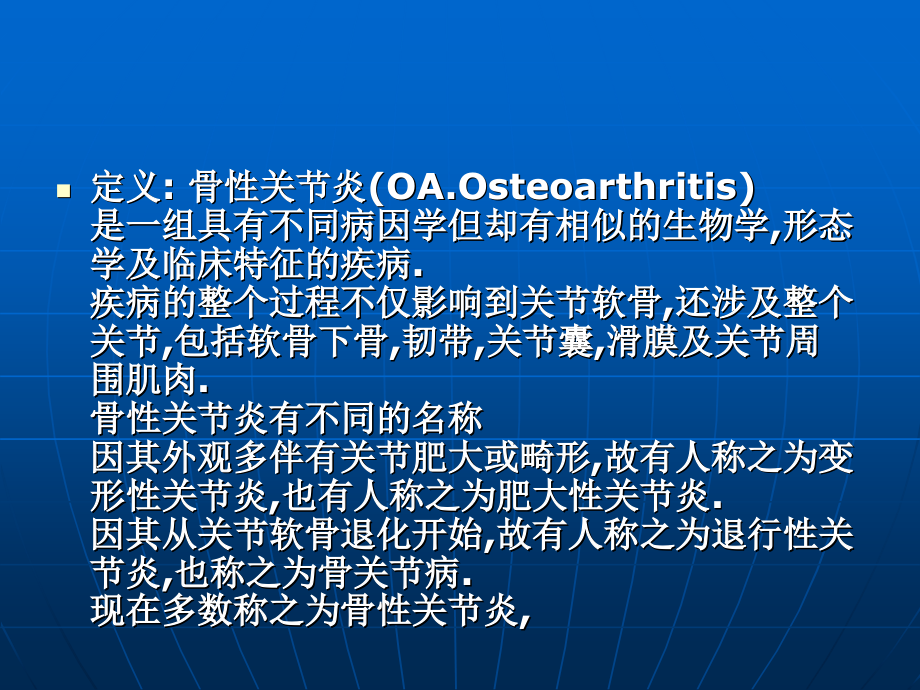 定义: 骨性关节炎(OA.Osteoarthritis)
是一组具有不同病因学但却有相似的生物学,形态学及临床特征的疾病.
疾病的整个过程不仅影响到关节软骨,还涉及整个关节,包括软骨下骨,韧带,关节囊,滑膜及关节周围肌肉.
骨性关节炎有不同的名称
因其外观多伴有关节肥大或畸形,故有人称之为变形性关节炎,也有人称之为肥大性关节炎.
因其从关节软骨退化开始,故有人称之为退行性关节炎,也称之为骨关节病.
现在多数称之为骨性关节炎,